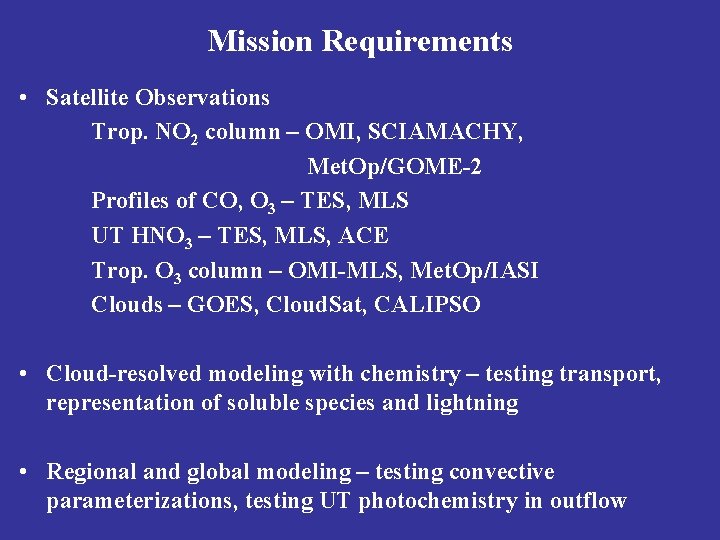 Mission Requirements

• Satellite Observations

Trop. $NO_2$ column – OMI, SCIAMACHY, MetOp/GOME-2

Profiles of CO, $O_3$ – TES, MLS

UT $HNO_3$ – TES, MLS, ACE

Trop. $O_3$ column – OMI-MLS, MetOp/IASI

Clouds – GOES, CloudSat, CALIPSO

• Cloud-resolved modeling with chemistry – testing transport, representation of soluble species and lightning

• Regional and global modeling – testing convective parameterizations, testing UT photochemistry in outflow